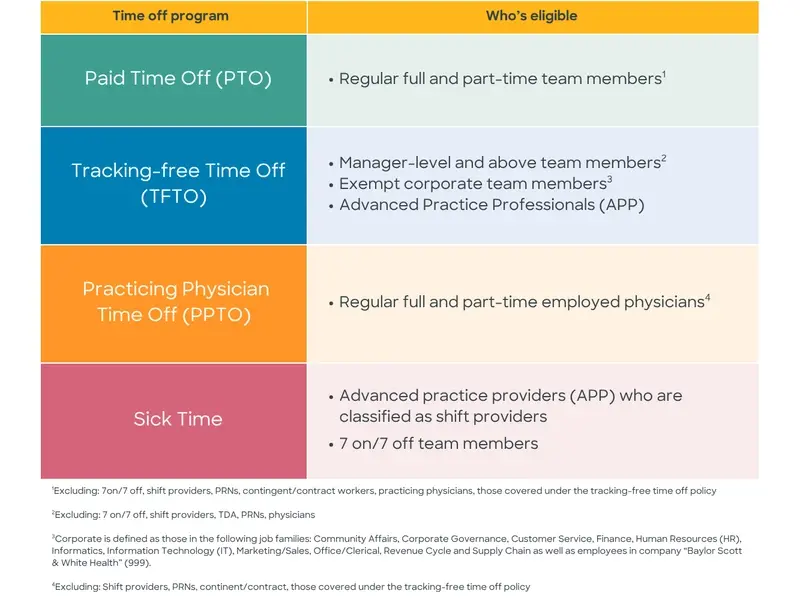 | Time off program | Who's eligible |
|---|---|
| Paid Time Off (PTO) | • Regular full and part-time team members$^1$ |
| Tracking-free Time Off (TFTO) | • Manager-level and above team members$^2$ • Exempt corporate team members$^3$ • Advanced Practice Professionals (APP) |
| Practicing Physician Time Off (PPTO) | • Regular full and part-time employed physicians$^4$ |
| Sick Time | • Advanced practice providers (APP) who are classified as shift providers • 7 on/7 off team members |

$^1$Excluding: 7on/7 off, shift providers, PRNs, contingent/contract workers, practicing physicians, those covered under the tracking-free time off policy

$^2$Excluding: 7 on/7 off, shift providers, TDA, PRNs, physicians

$^3$Corporate is defined as those in the following job families: Community Affairs, Corporate Governance, Customer Service, Finance, Human Resources (HR), Informatics, Information Technology (IT), Marketing/Sales, Office/Clerical, Revenue Cycle and Supply Chain as well as employees in company "Baylor Scott & White Health" (999).

$^4$Excluding: Shift providers, PRNs, continent/contract, those covered under the tracking-free time off policy